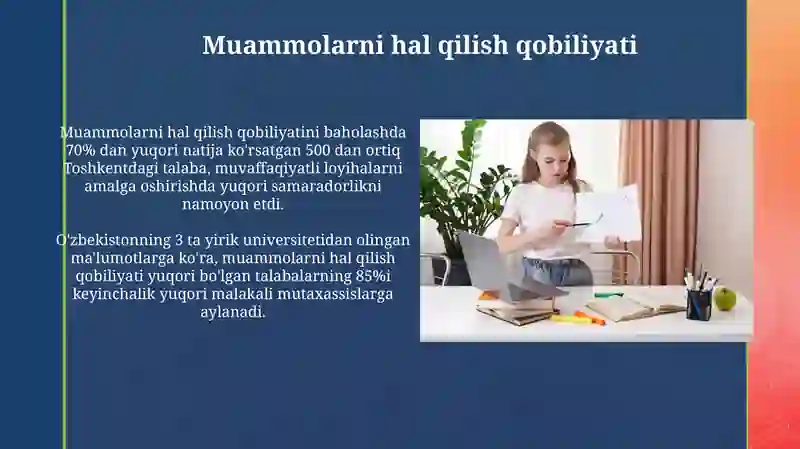 Muammolarni hal qilish qobiliyati

Muammolarni hal qilish qobiliyatini baholashda 70% dan yuqori natija ko'rsatgan 500 dan ortiq Toshkentdagi talaba, muvaffaqiyatli loyihalarni amalga oshirishda yuqori samaradorlikni namoyon etdi.

O'zbekistonning 3 ta yirik universitetidan olingan ma'lumotlarga ko'ra, muammolarni hal qilish qobiliyati yuqori bo'lgan talabalarning 85%i keyinchalik yuqori malakali mutaxassislarga aylanadi.